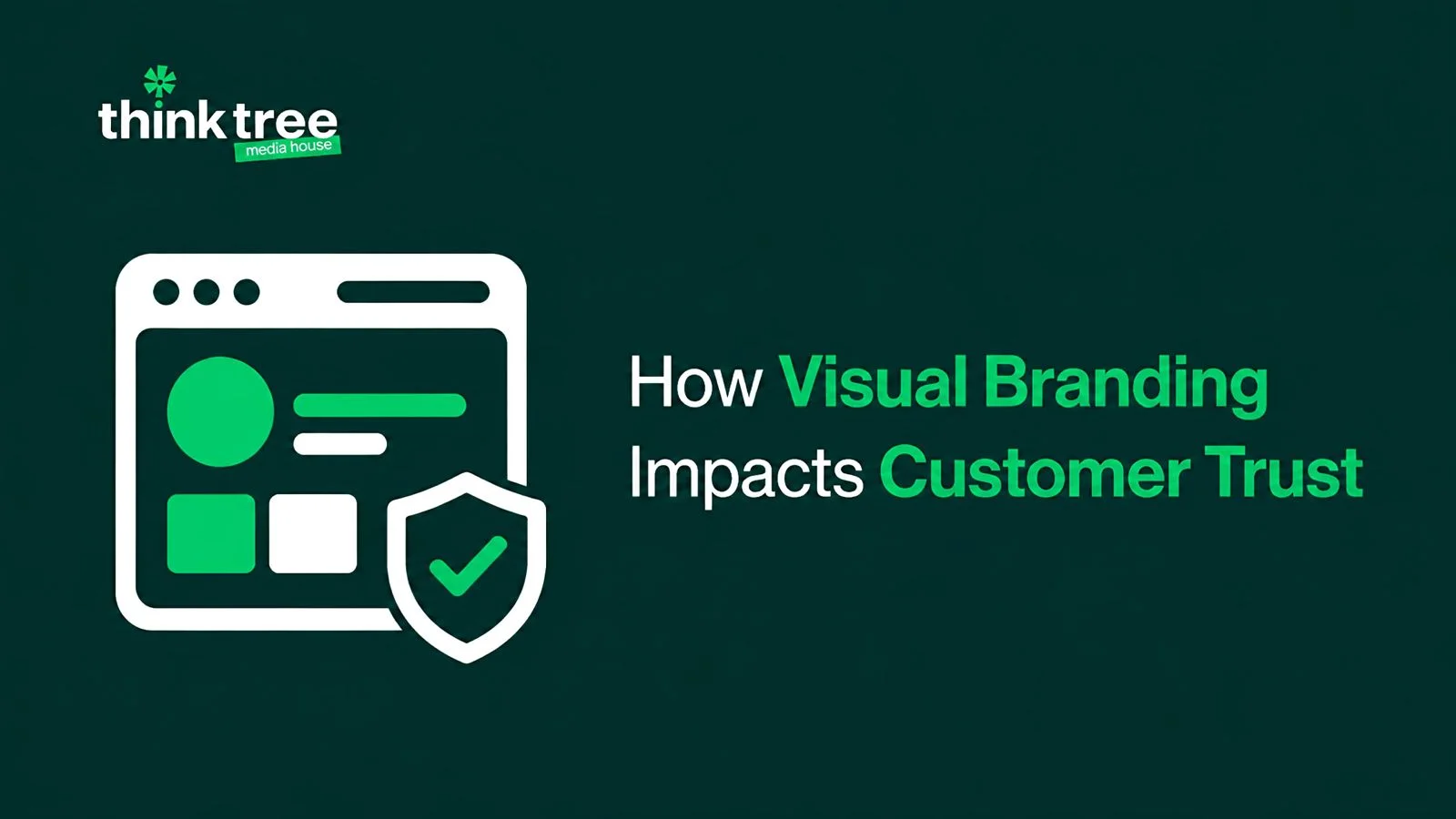 think tree
media house

How Visual Branding Impacts Customer Trust